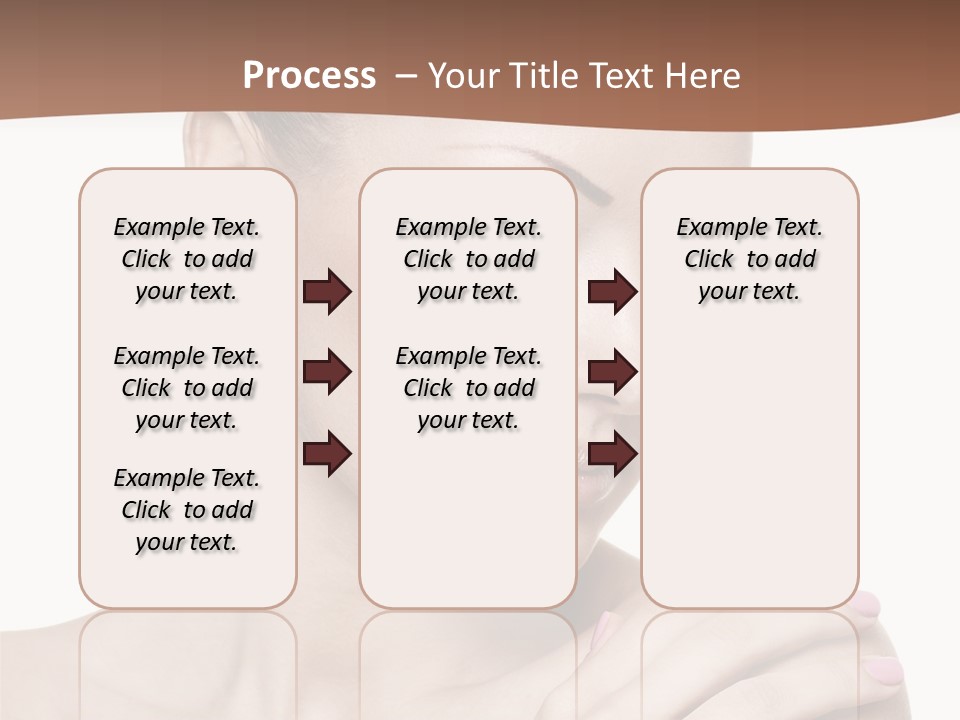 Process – Your Title Text Here

Example Text. Click to add your text.

Example Text. Click to add your text.

Example Text. Click to add your text.

Example Text. Click to add your text.

Example Text. Click to add your text.

Example Text. Click to add your text.